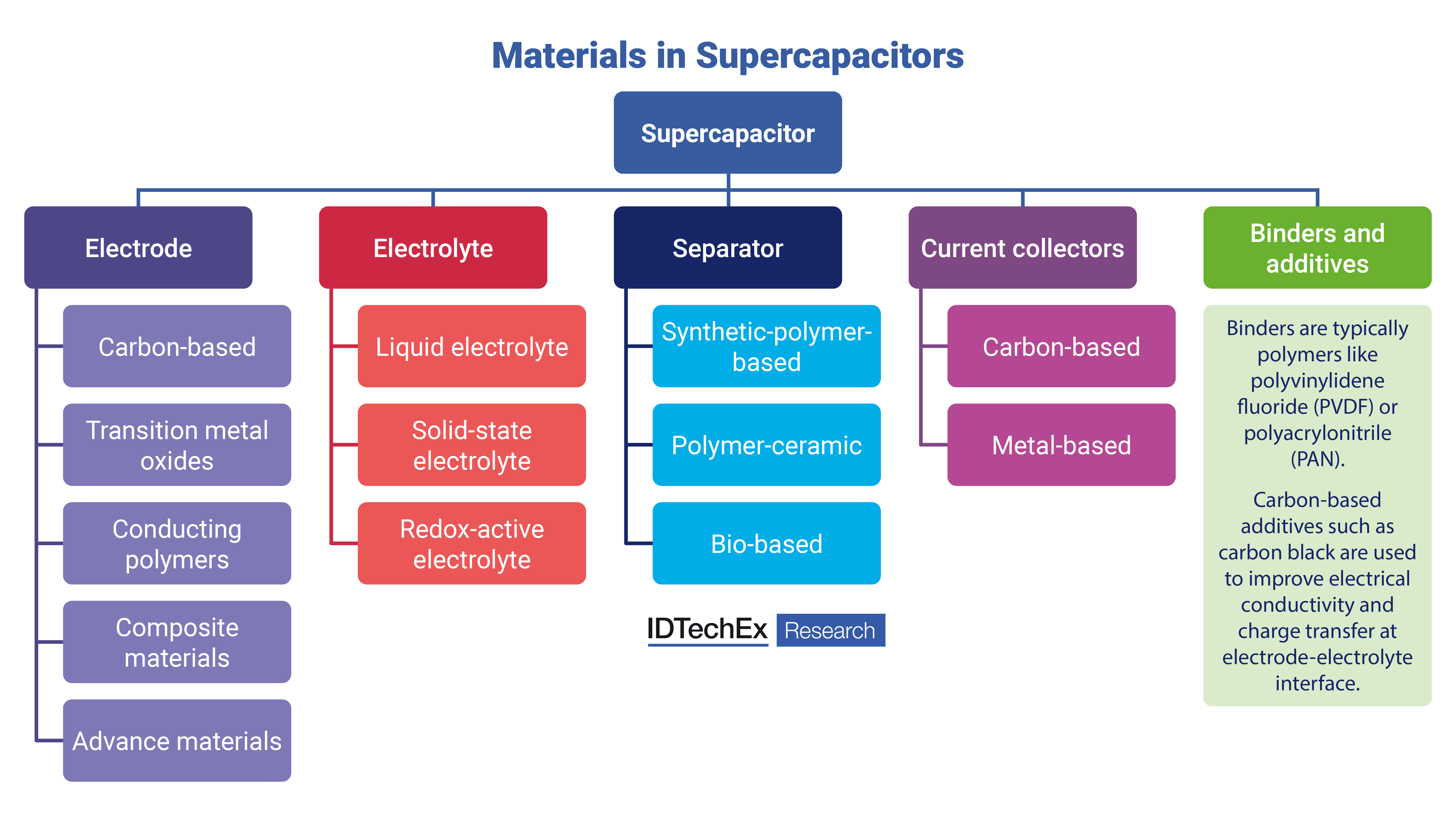 Materials in Supercapacitors

Supercapacitor

Electrode

Carbon-based

Transition metal oxides

Conducting polymers

Composite materials

Advance materials

Electrolyte

Liquid electrolyte

Solid-state electrolyte

Redox-active electrolyte

Separator

Synthetic-polymer-based

Polymer-ceramic

Bio-based

Current collectors

Carbon-based

Metal-based

Binders and additives

Binders are typically polymers like polyvinylidene fluoride (PVDF) or polyacrylonitrile (PAN).

Carbon-based additives such as carbon black are used to improve electrical conductivity and charge transfer at electrode-electrolyte interface.

IDTechEx Research